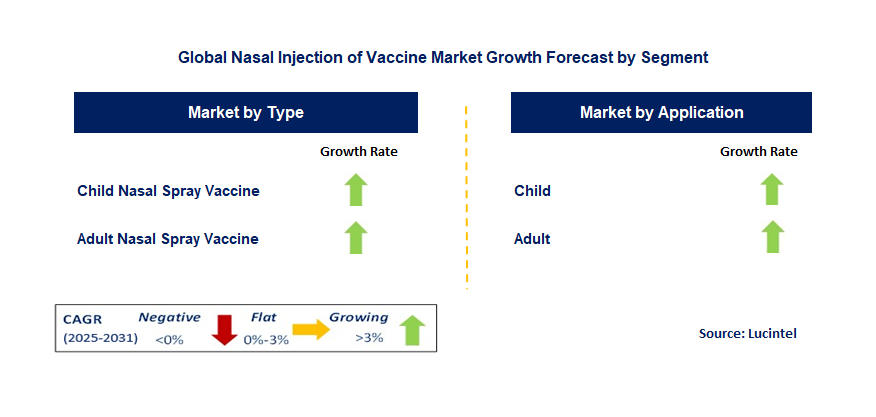 Global Nasal Injection of Vaccine Market Growth Forecast by Segment

Market by Type

Growth Rate

Child Nasal Spray Vaccine

Adult Nasal Spray Vaccine

Market by Application

Growth Rate

Child

Adult

CAGR (2025-2031)
Negative <0%
Flat 0%-3%
Growing >3%

Source: Lucintel